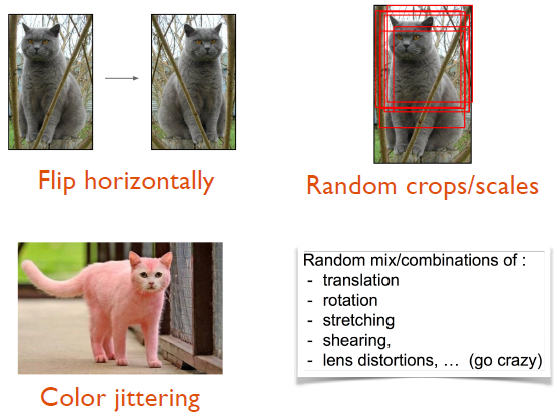 Flip horizontally

Random crops/scales

Color jittering

Random mix/combinations of :
- translation
- rotation
- stretching
- shearing,
- lens distortions, … (go crazy)